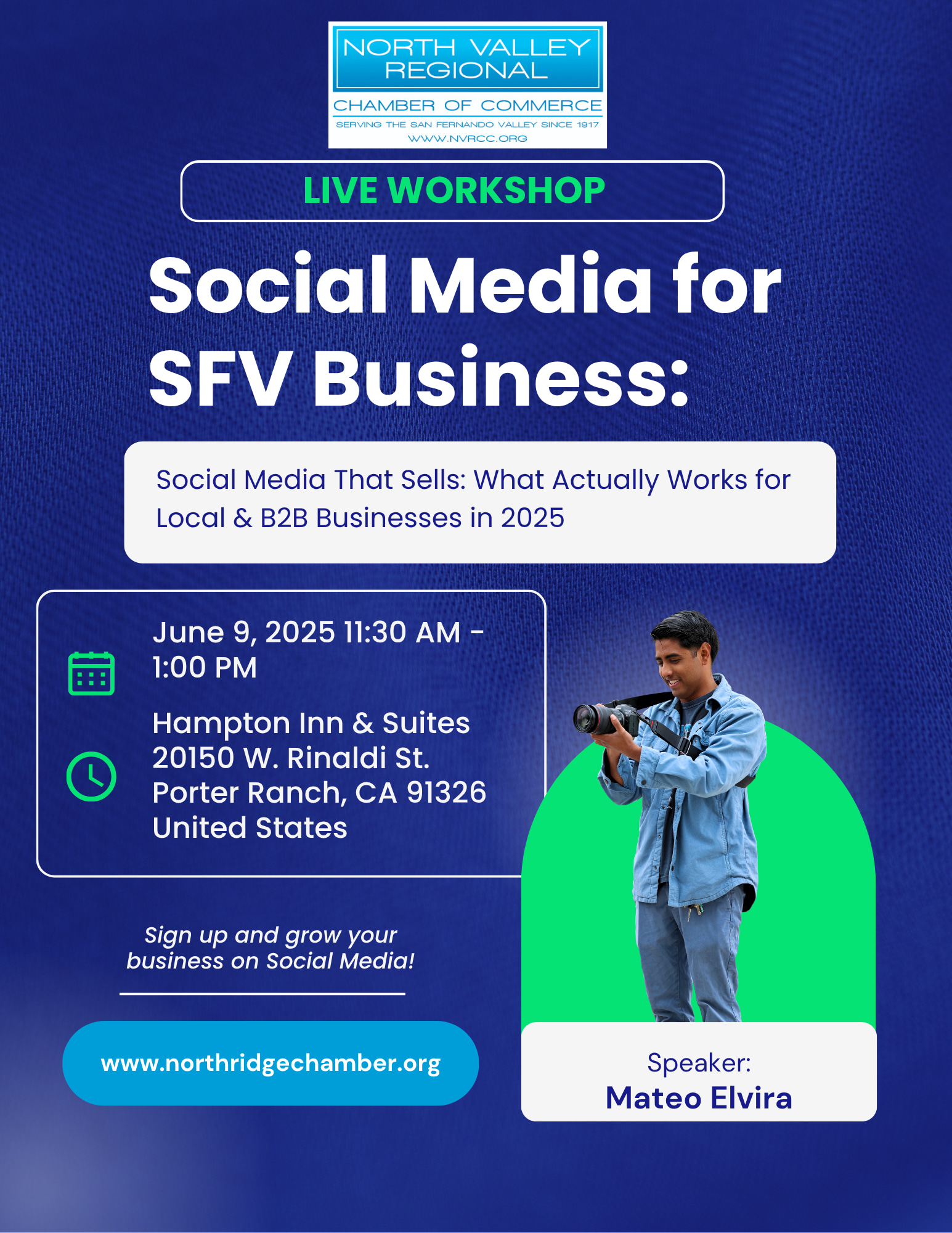 NORTH VALLEY REGIONAL
CHAMBER OF COMMERCE
SERVING THE SAN FERNANDO VALLEY SINCE 1917
WWW.NVRCC.ORG

LIVE WORKSHOP

Social Media for SFV Business:

Social Media That Sells: What Actually Works for Local & B2B Businesses in 2025

June 9, 2025 11:30 AM - 1:00 PM

Hampton Inn & Suites
20150 W. Rinaldi St.
Porter Ranch, CA 91326
United States

Sign up and grow your business on Social Media!

www.northridgechamber.org

Speaker:
Mateo Elvira